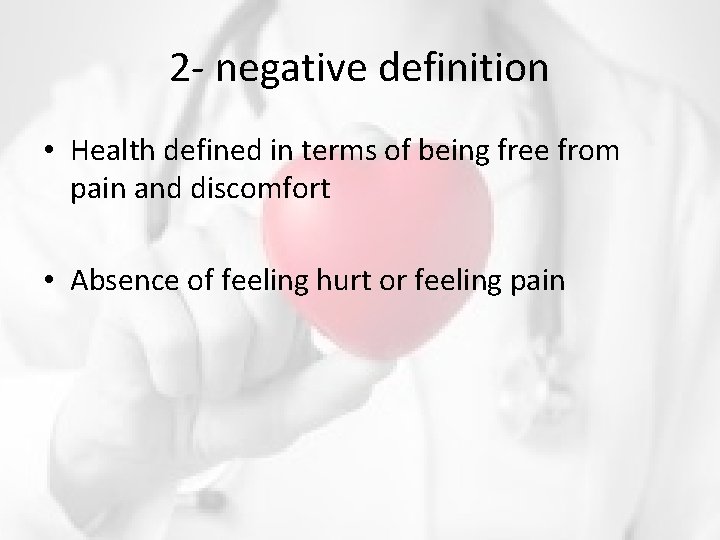 2- negative definition

• Health defined in terms of being free from pain and discomfort

• Absence of feeling hurt or feeling pain